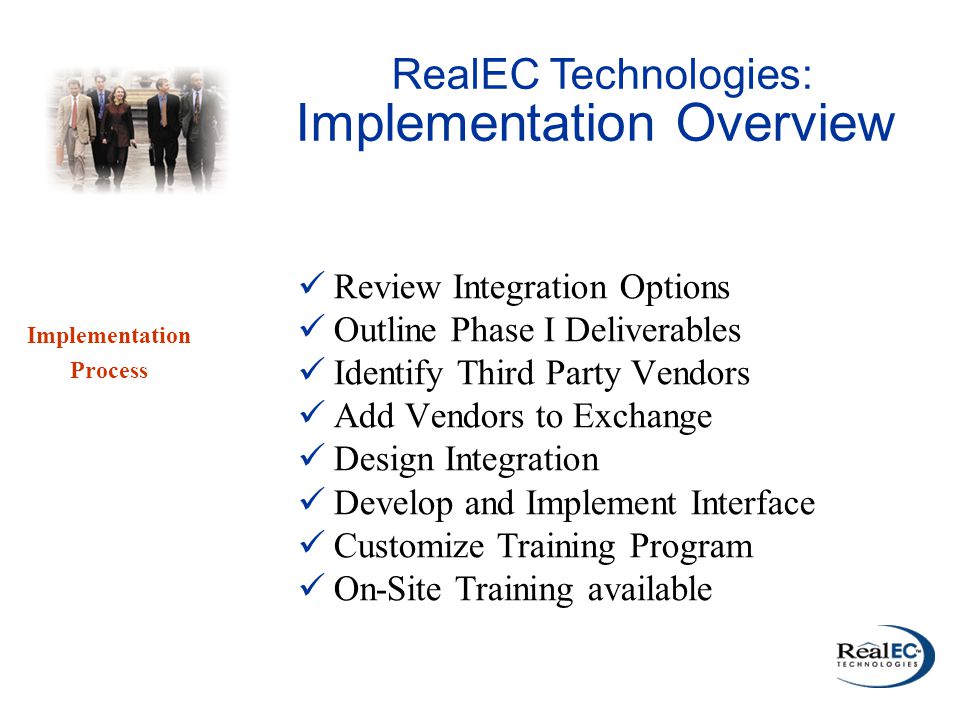 RealEC Technologies:
Implementation Overview

Implementation Process

✓ Review Integration Options
✓ Outline Phase I Deliverables
✓ Identify Third Party Vendors
✓ Add Vendors to Exchange
✓ Design Integration
✓ Develop and Implement Interface
✓ Customize Training Program
✓ On-Site Training available

RealEC TECHNOLOGIES